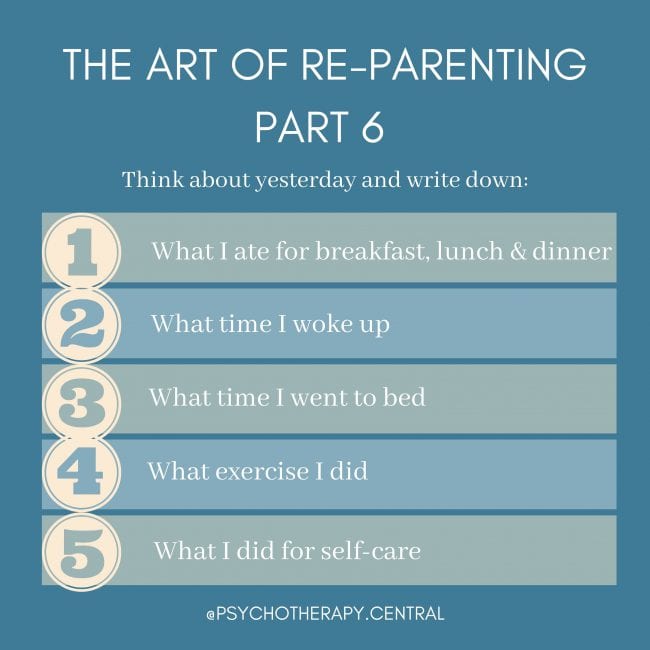 THE ART OF RE-PARENTING PART 6

Think about yesterday and write down:

1 What I ate for breakfast, lunch & dinner

2 What time I woke up

3 What time I went to bed

4 What exercise I did

5 What I did for self-care

@PSYCHOTHERAPY.CENTRAL